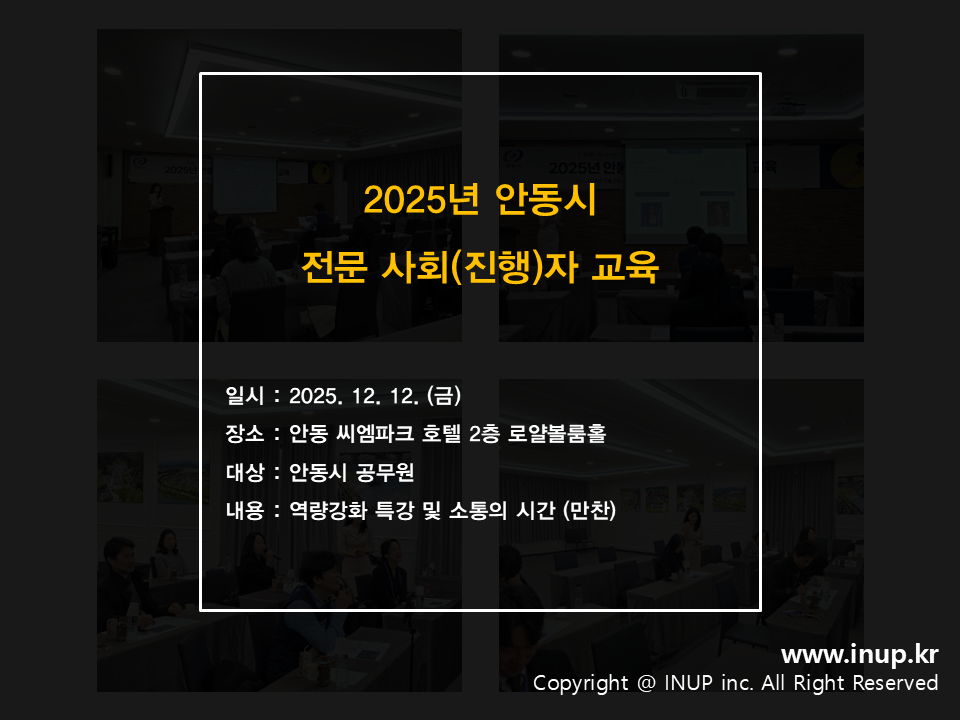 2025년 안동시
전문 사회(진행)자 교육

일시 : 2025. 12. 12. (금)
장소 : 안동 씨엠파크 호텔 2층 로얄볼룸홀
대상 : 안동시 공무원
내용 : 역량강화 특강 및 소통의 시간 (만찬)

www.inup.kr
Copyright @ INUP inc. All Right Reserved